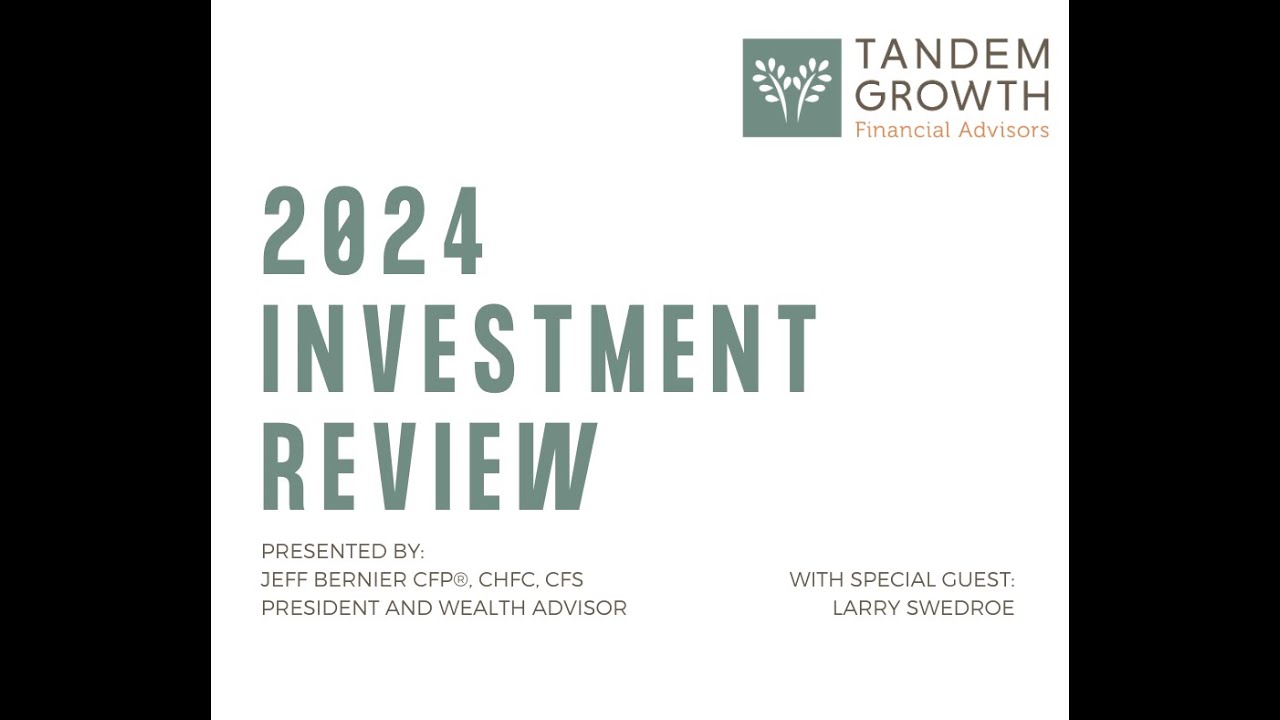 TANDEM GROWTH
Financial Advisors

2024 INVESTMENT REVIEW

PRESENTED BY:
JEFF BERNIER CFP®, CHFC, CFS
PRESIDENT AND WEALTH ADVISOR

WITH SPECIAL GUEST:
LARRY SWEDROE